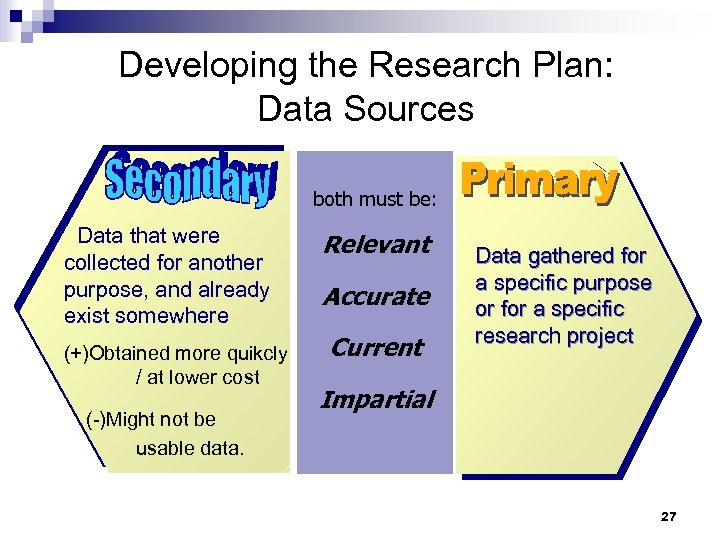 Developing the Research Plan: Data Sources

Secondary

Data that were collected for another purpose, and already exist somewhere

(+)Obtained more quikcly / at lower cost

(-)Might not be usable data.

both must be:

Relevant

Accurate

Current

Impartial

Primary

Data gathered for a specific purpose or for a specific research project

27